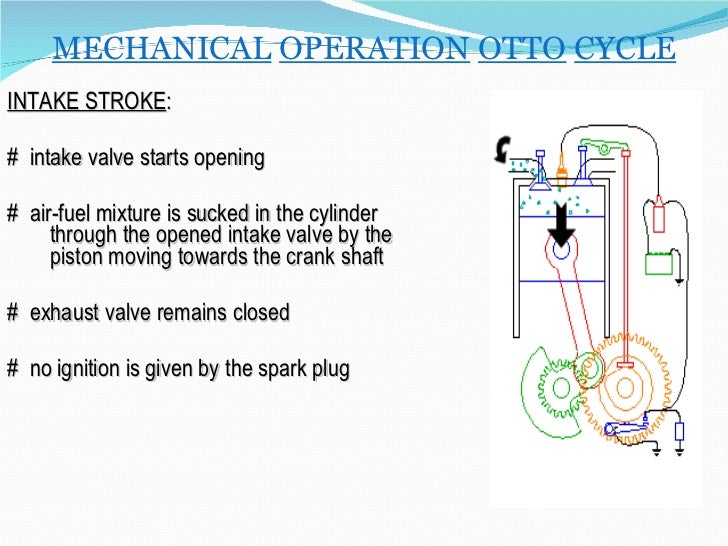 MECHANICAL OPERATION OTTO CYCLE

INTAKE STROKE:

# intake valve starts opening

# air-fuel mixture is sucked in the cylinder through the opened intake valve by the piston moving towards the crank shaft

# exhaust valve remains closed

# no ignition is given by the spark plug